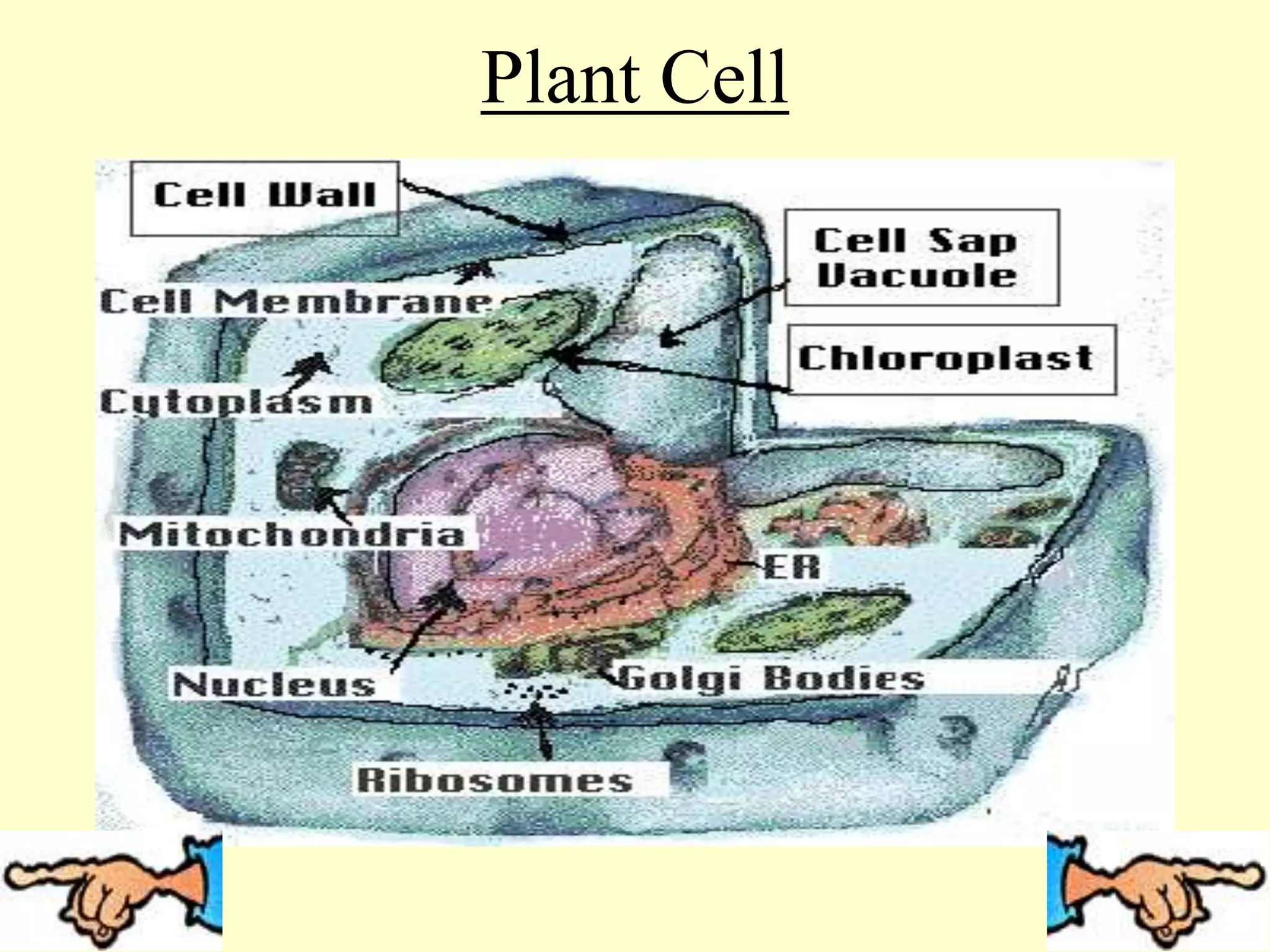 Plant Cell

Cell Wall

Cell Sap Vacuole

Cell Membrane

Chloroplast

Cytoplasm

Mitochondria

ER

Nucleus

Golgi Bodies

Ribosomes